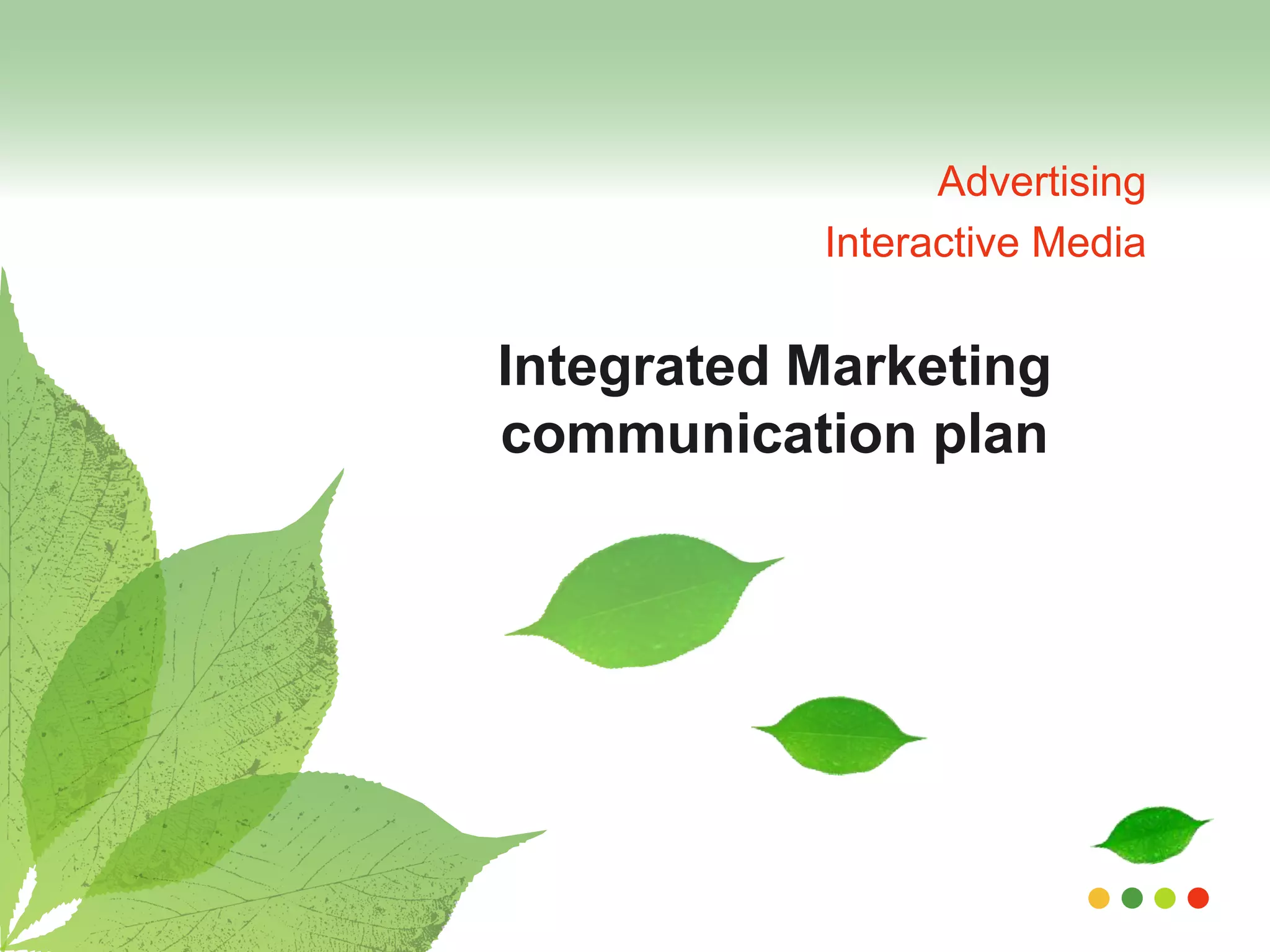 Advertising
Interactive Media

Integrated Marketing communication plan